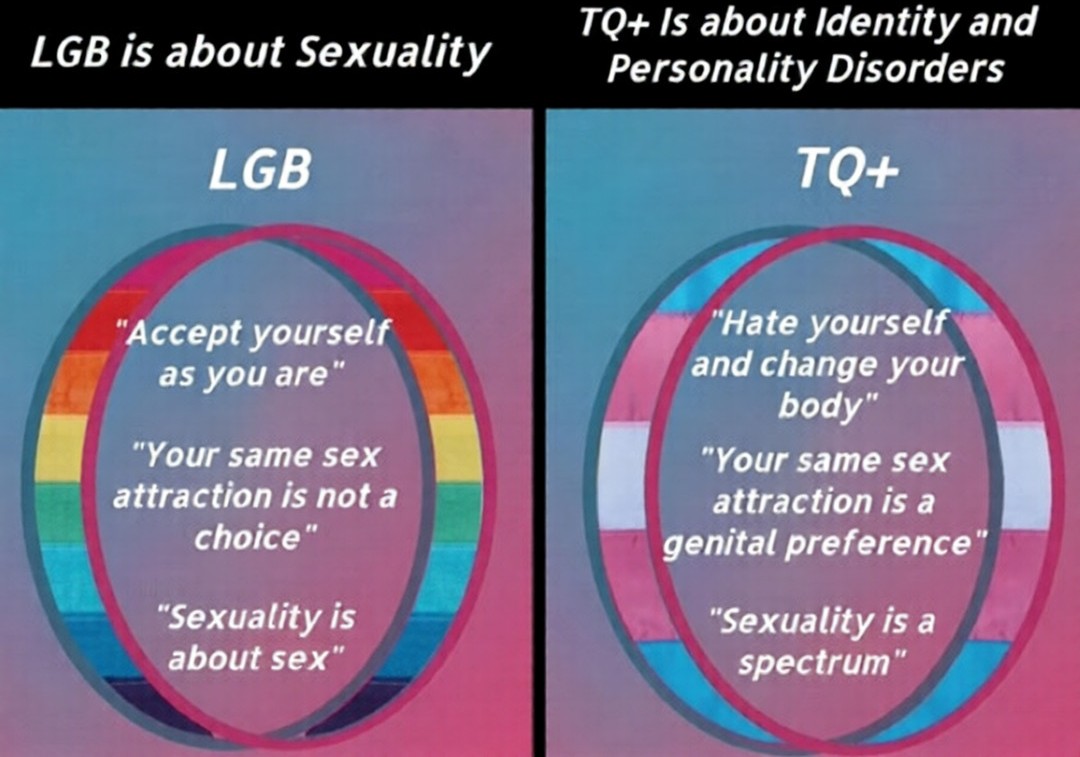 LGB is about Sexuality

LGB

"Accept yourself as you are"

"Your same sex attraction is not a choice"

"Sexuality is about sex"

TQ+ Is about Identity and Personality Disorders

TQ+

"Hate yourself and change your body"

"Your same sex attraction is a genital preference"

"Sexuality is a spectrum"